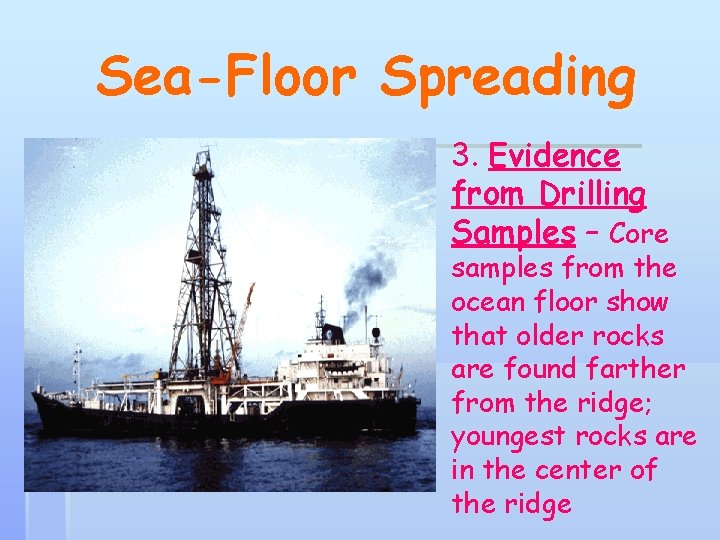 Sea-Floor Spreading

3. Evidence from Drilling Samples – Core samples from the ocean floor show that older rocks are found farther from the ridge; youngest rocks are in the center of the ridge